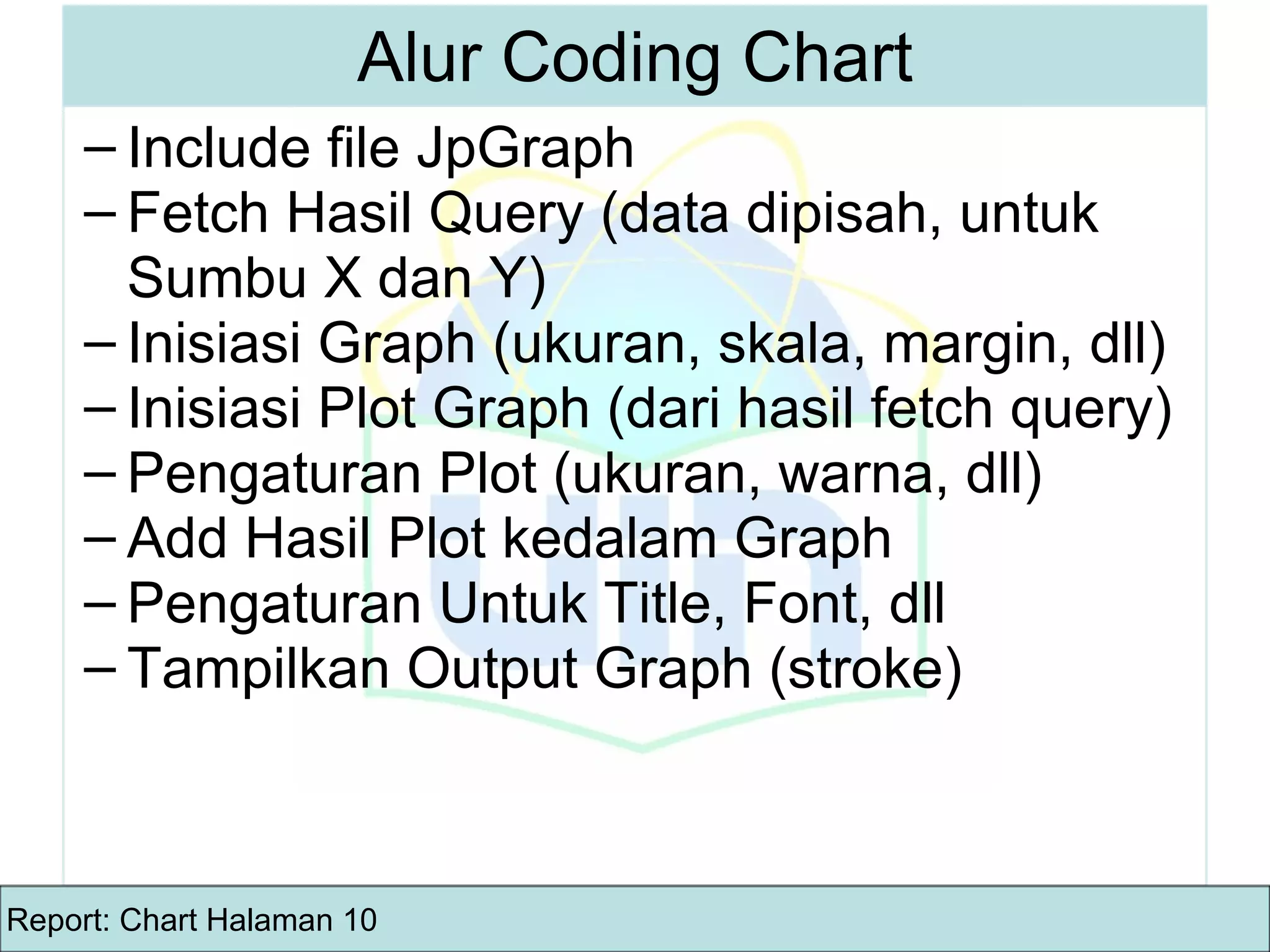 Alur Coding Chart

– Include file JpGraph
– Fetch Hasil Query (data dipisah, untuk Sumbu X dan Y)
– Inisiasi Graph (ukuran, skala, margin, dll)
– Inisiasi Plot Graph (dari hasil fetch query)
– Pengaturan Plot (ukuran, warna, dll)
– Add Hasil Plot kedalam Graph
– Pengaturan Untuk Title, Font, dll
– Tampilkan Output Graph (stroke)

Report: Chart Halaman 10